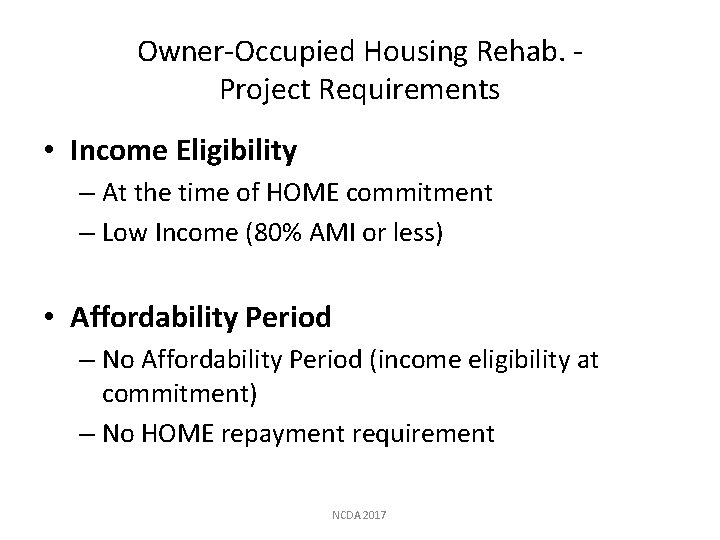 Owner-Occupied Housing Rehab. - Project Requirements

• Income Eligibility
– At the time of HOME commitment
– Low Income (80% AMI or less)

• Affordability Period
– No Affordability Period (income eligibility at commitment)
– No HOME repayment requirement

NCDA 2017